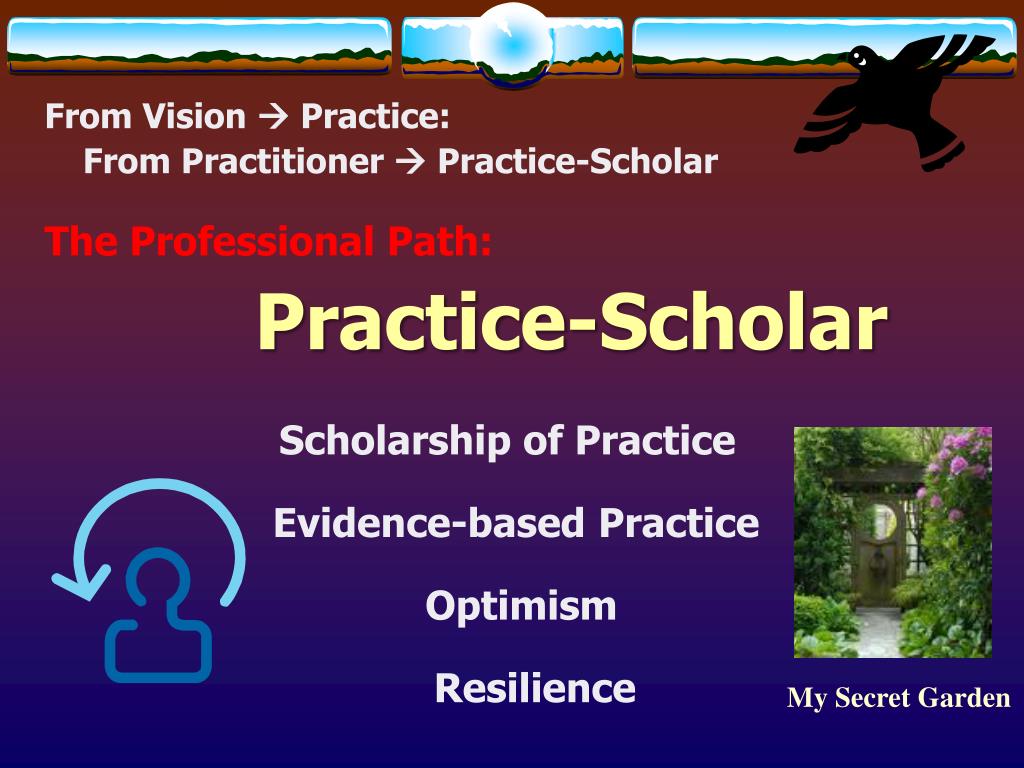 From Vision → Practice:
From Practitioner → Practice-Scholar

The Professional Path:

Practice-Scholar

Scholarship of Practice

Evidence-based Practice

Optimism

Resilience

My Secret Garden